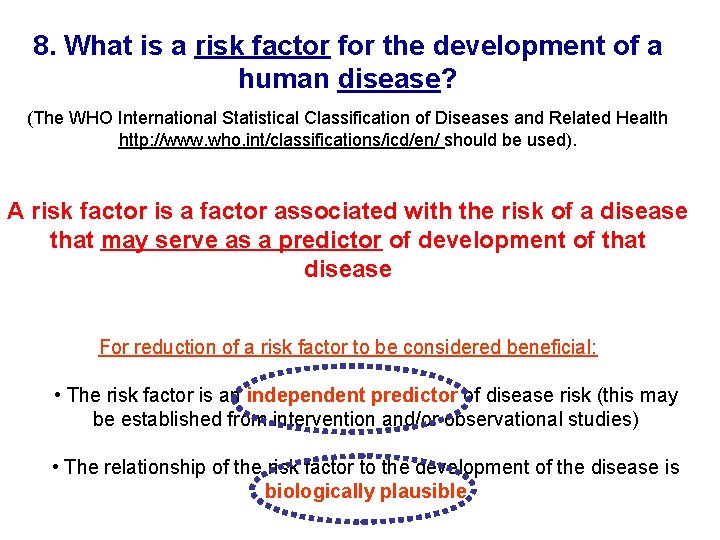 8. What is a risk factor for the development of a human disease?

(The WHO International Statistical Classification of Diseases and Related Health http://www.who.int/classifications/icd/en/ should be used).

A risk factor is a factor associated with the risk of a disease that may serve as a predictor of development of that disease

For reduction of a risk factor to be considered beneficial:

• The risk factor is an independent predictor of disease risk (this may be established from intervention and/or observational studies)

• The relationship of the risk factor to the development of the disease is biologically plausible